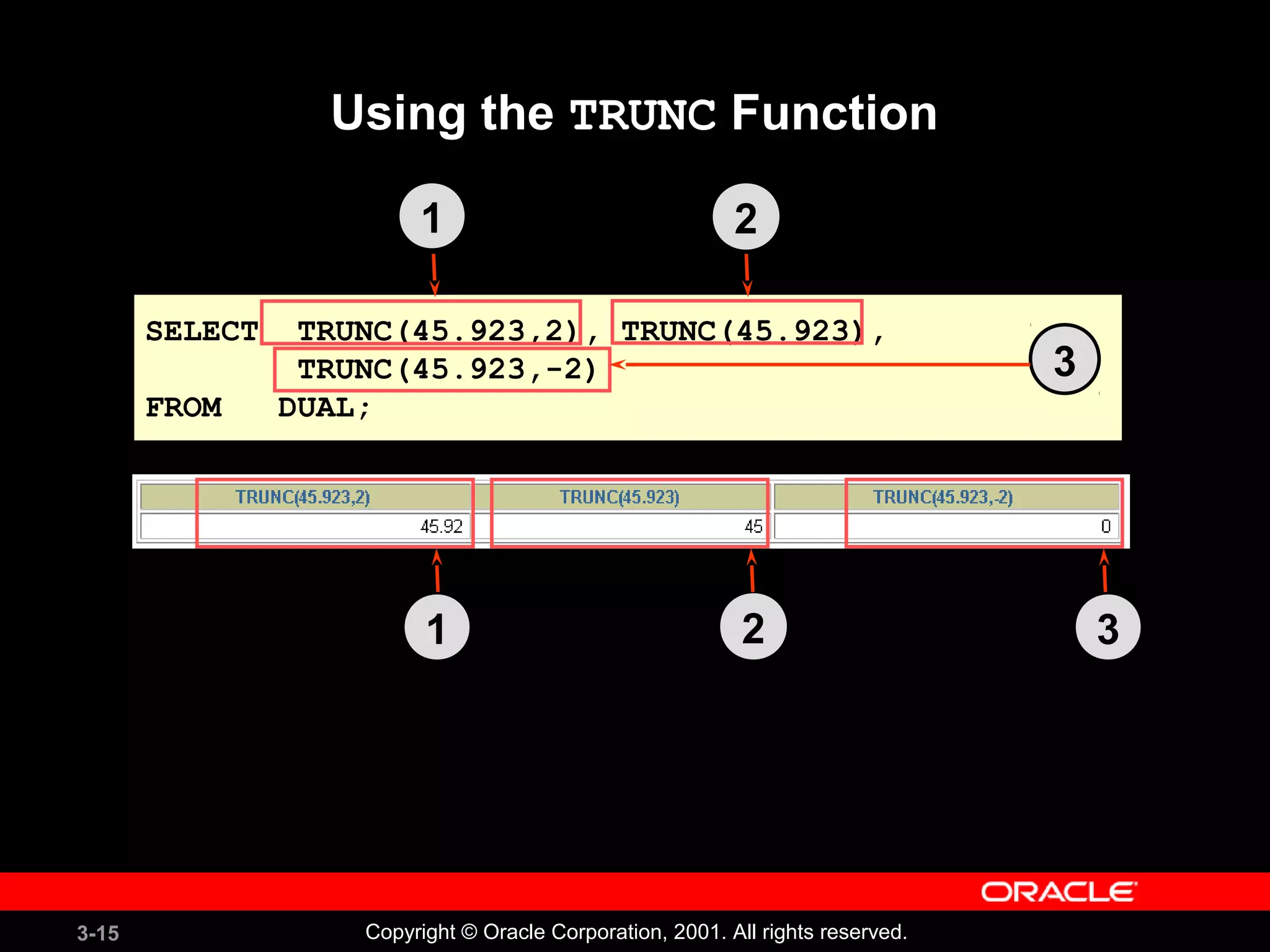 Using the TRUNC Function

1 2

SELECT TRUNC(45.923,2), TRUNC(45.923),
TRUNC(45.923,-2)
FROM DUAL;

3

| TRUNC(45.923,2) | TRUNC(45.923) | TRUNC(45.923,-2) |
|---|---|---|
| 45.92 | 45 | 0 |

1 2 3

ORACLE

3-15 Copyright © Oracle Corporation, 2001. All rights reserved.